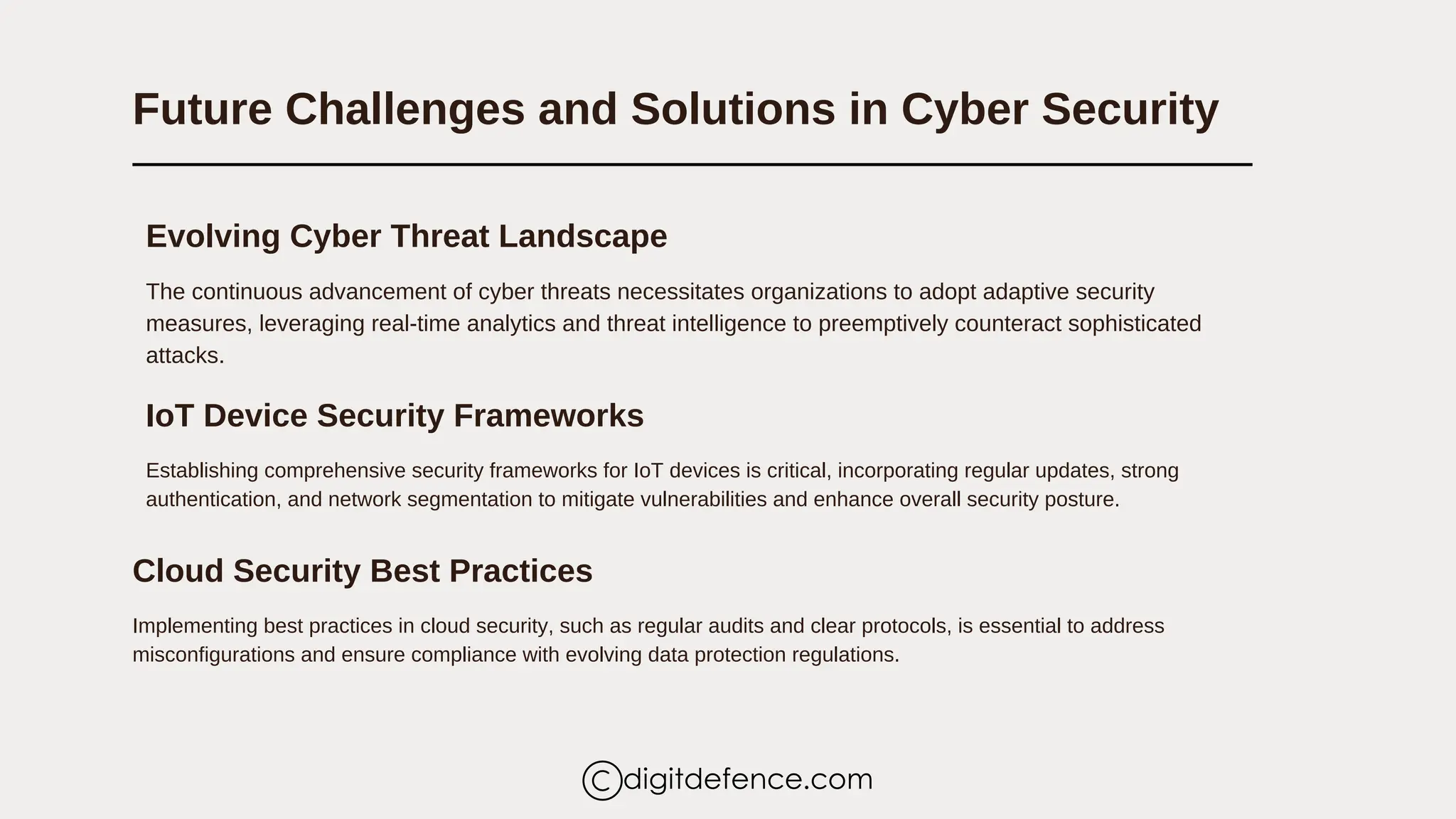 Future Challenges and Solutions in Cyber Security

Evolving Cyber Threat Landscape

The continuous advancement of cyber threats necessitates organizations to adopt adaptive security measures, leveraging real-time analytics and threat intelligence to preemptively counteract sophisticated attacks.

IoT Device Security Frameworks

Establishing comprehensive security frameworks for IoT devices is critical, incorporating regular updates, strong authentication, and network segmentation to mitigate vulnerabilities and enhance overall security posture.

Cloud Security Best Practices

Implementing best practices in cloud security, such as regular audits and clear protocols, is essential to address misconfigurations and ensure compliance with evolving data protection regulations.

©digitdefence.com